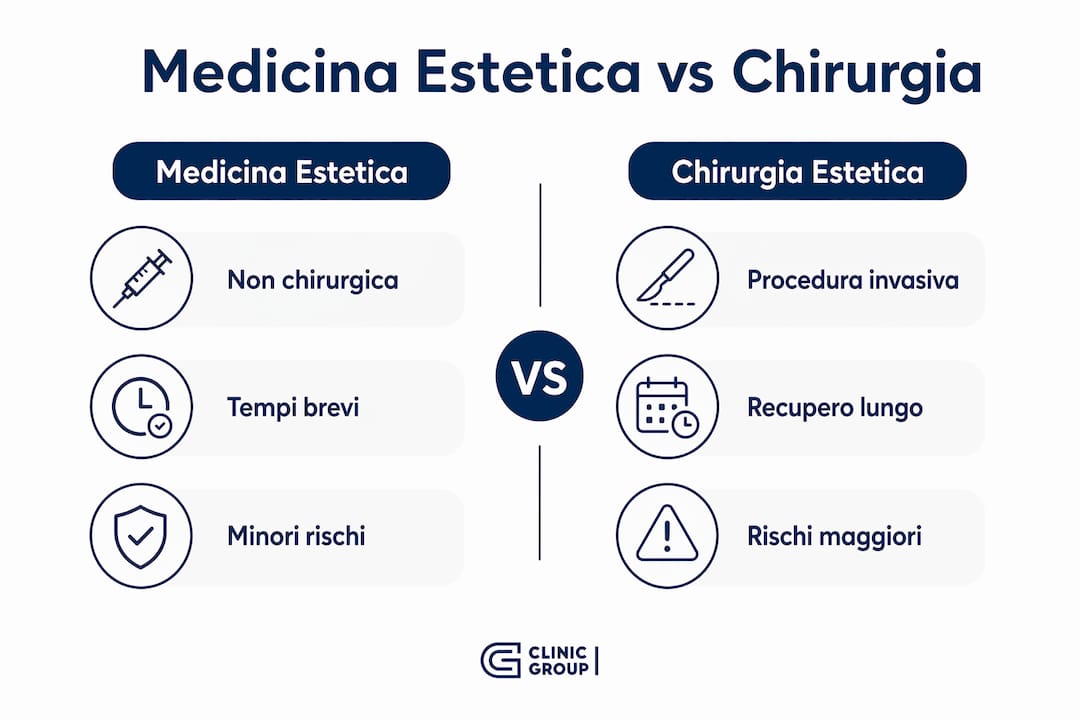 Medicina Estetica vs Chirurgia

Medicina Estetica

Non chirurgica

Tempi brevi

Minori rischi

VS

Chirurgia Estetica

Procedura invasiva

Recupero lungo

Rischi maggiori

CLINIC GROUP